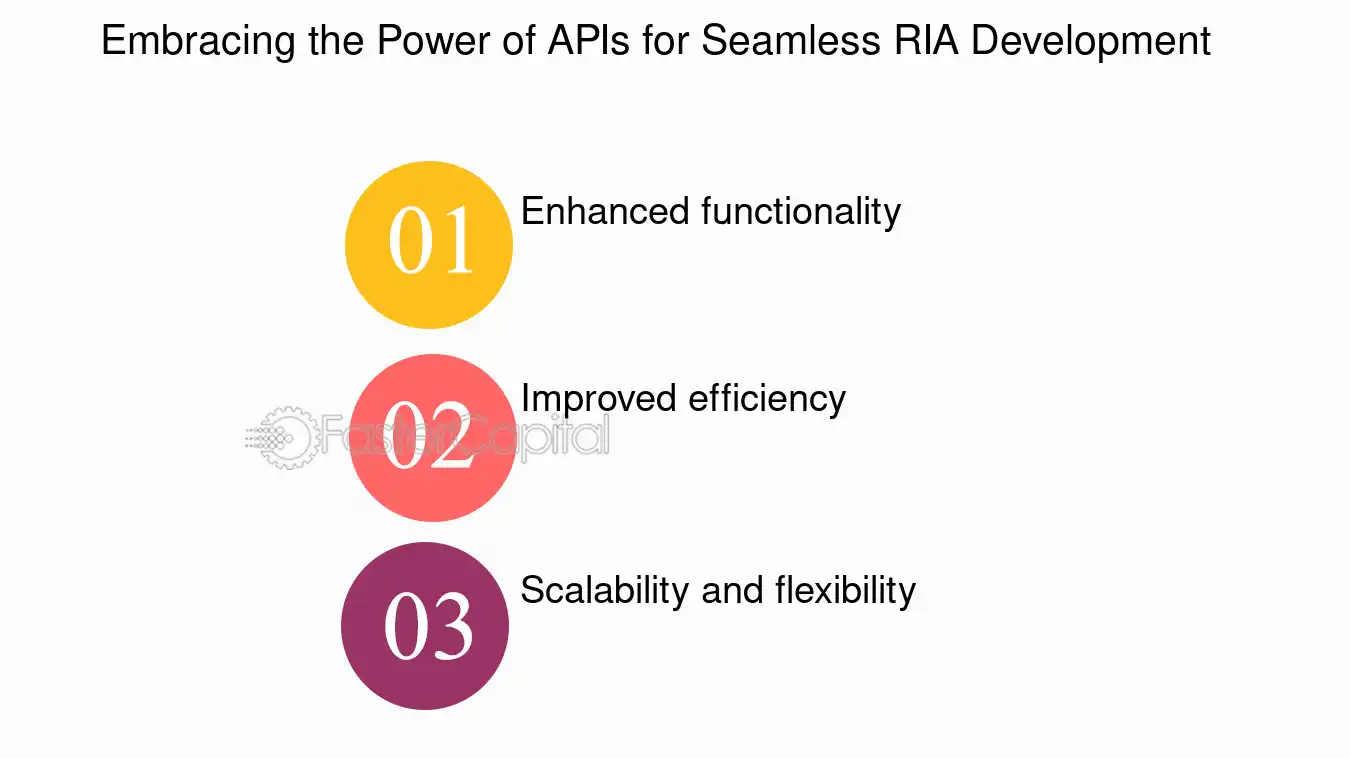 Embracing the Power of APIs for Seamless RIA Development

01
Enhanced functionality

02
Improved efficiency

03
Scalability and flexibility

FasterCapital